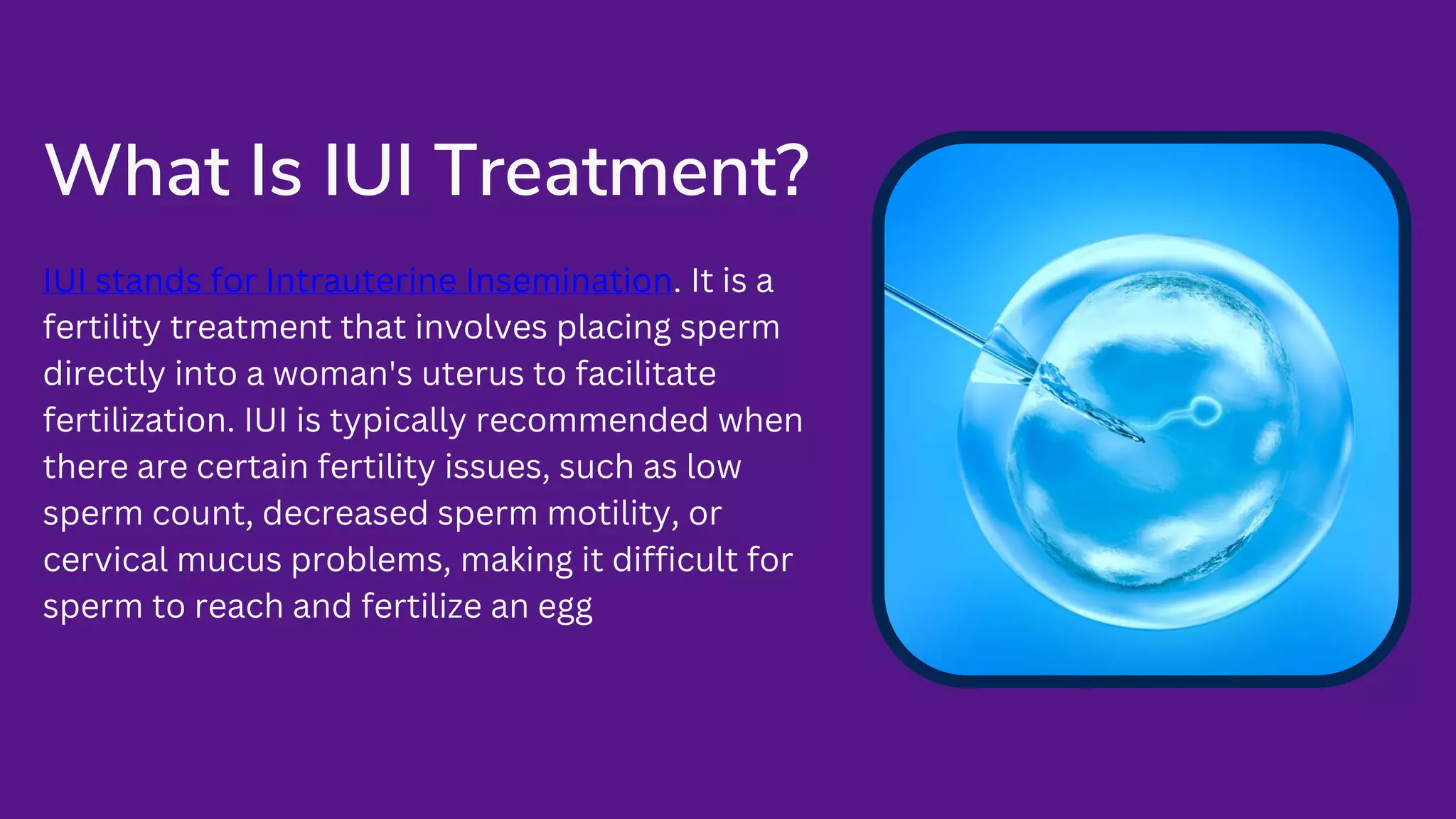 What Is IUI Treatment?

IUI stands for Intrauterine Insemination. It is a fertility treatment that involves placing sperm directly into a woman's uterus to facilitate fertilization. IUI is typically recommended when there are certain fertility issues, such as low sperm count, decreased sperm motility, or cervical mucus problems, making it difficult for sperm to reach and fertilize an egg